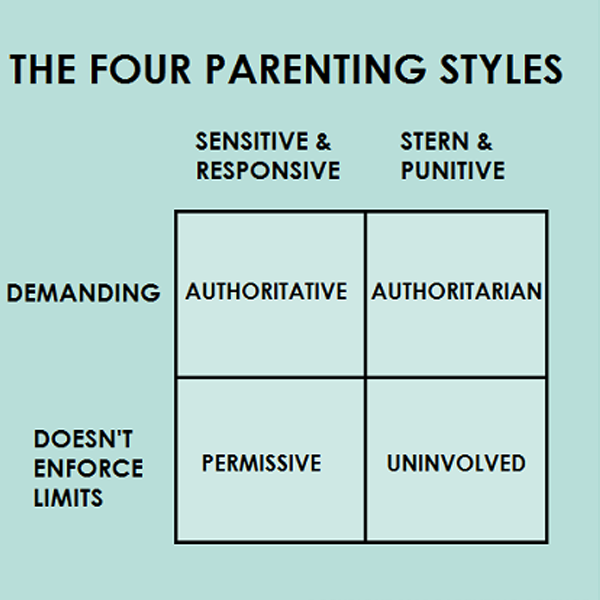 THE FOUR PARENTING STYLES

| | SENSITIVE & RESPONSIVE | STERN & PUNITIVE |
|---|---|---|
| DEMANDING | AUTHORITATIVE | AUTHORITARIAN |
| DOESN'T ENFORCE LIMITS | PERMISSIVE | UNINVOLVED |